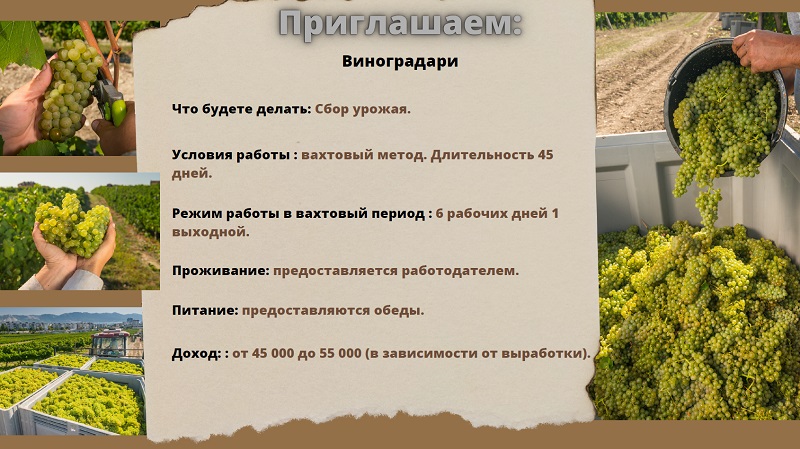 Приглашаем:

Виноградари

Что будете делать: Сбор урожая.

Условия работы : вахтовый метод. Длительность 45 дней.

Режим работы в вахтовый период : 6 рабочих дней 1 выходной.

Проживание: предоставляется работодателем.

Питание: предоставляются обеды.

Доход: : от 45 000 до 55 000 (в зависимости от выработки).